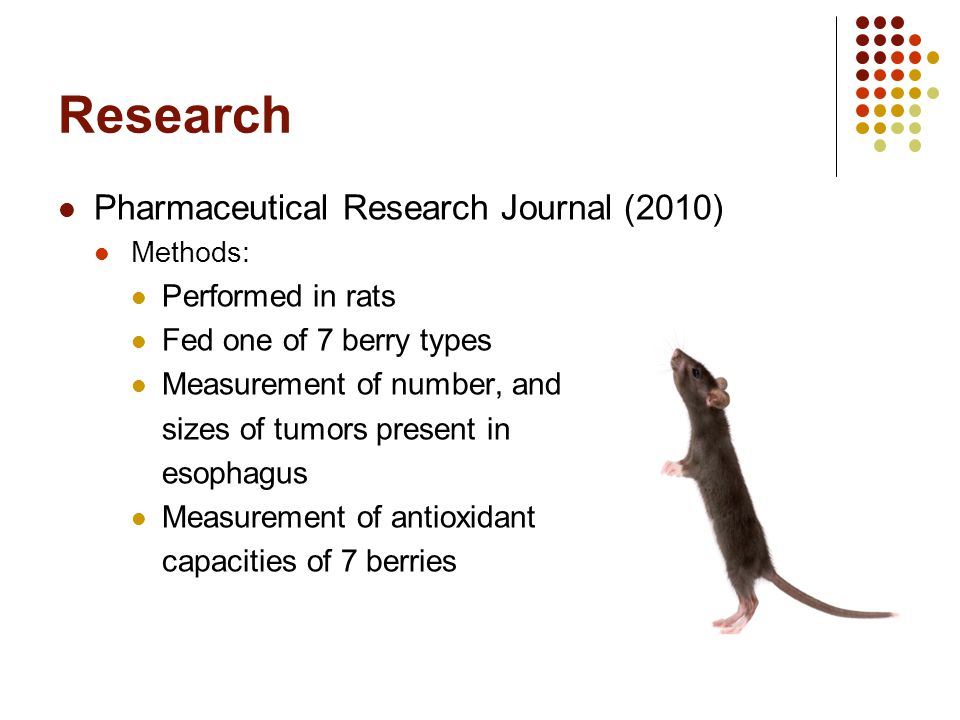 Research

- Pharmaceutical Research Journal (2010)
  - Methods:
    - Performed in rats
    - Fed one of 7 berry types
    - Measurement of number, and sizes of tumors present in esophagus
    - Measurement of antioxidant capacities of 7 berries